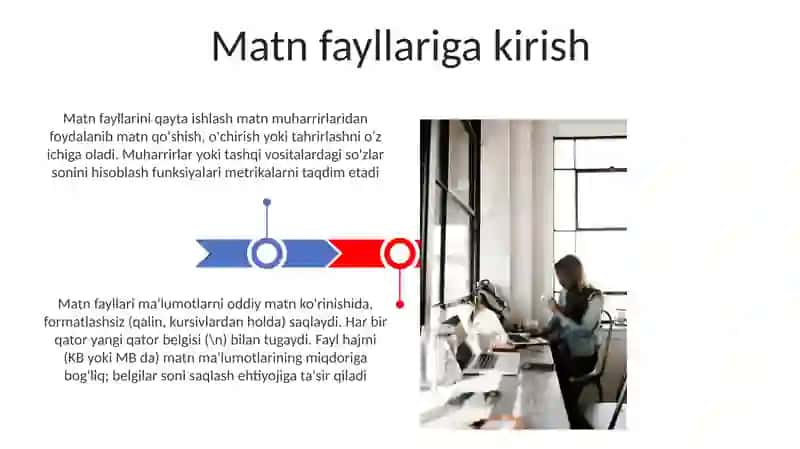 Matn fayllariga kirish

Matn fayllarini qayta ishlash matn muharrirlaridan foydalanib matn qo'shish, o'chirish yoki tahrirlashni o'z ichiga oladi. Muharrirlar yoki tashqi vositalardagi so'zlar sonini hisoblash funksiyalari metrikalarni taqdim etadi

Matn fayllari ma'lumotlarni oddiy matn ko'rinishida, formatlashsiz (qalin, kursivlardan holda) saqlaydi. Har bir qator yangi qator belgisi (\n) bilan tugaydi. Fayl hajmi (KB yoki MB da) matn ma'lumotlarining miqdoriga bog'liq; belgilar soni saqlash ehtiyojiga ta'sir qiladi